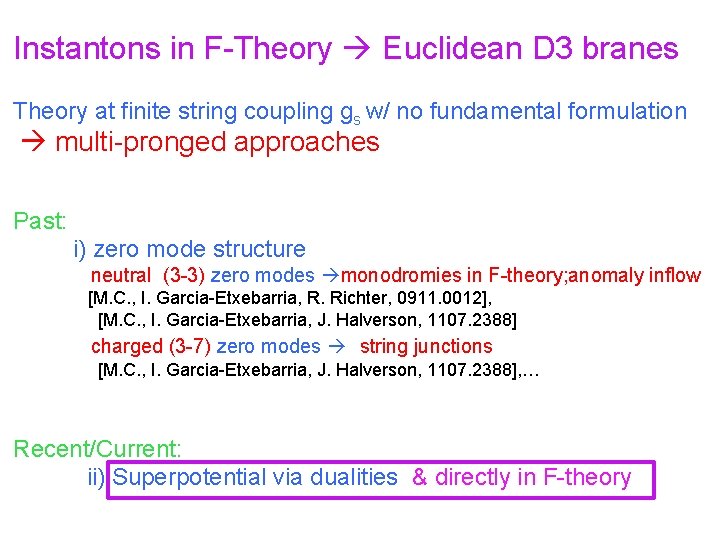 Instantons in F-Theory → Euclidean D3 branes

Theory at finite string coupling $g_s$ w/ no fundamental formulation
→ multi-pronged approaches

Past:
i) zero mode structure
neutral (3-3) zero modes →monodromies in F-theory;anomaly inflow
[M.C., I. Garcia-Etxebarria, R. Richter, 0911.0012],
[M.C., I. Garcia-Etxebarria, J. Halverson, 1107.2388]
charged (3-7) zero modes → string junctions
[M.C., I. Garcia-Etxebarria, J. Halverson, 1107.2388],…

Recent/Current:
ii) Superpotential via dualities & directly in F-theory